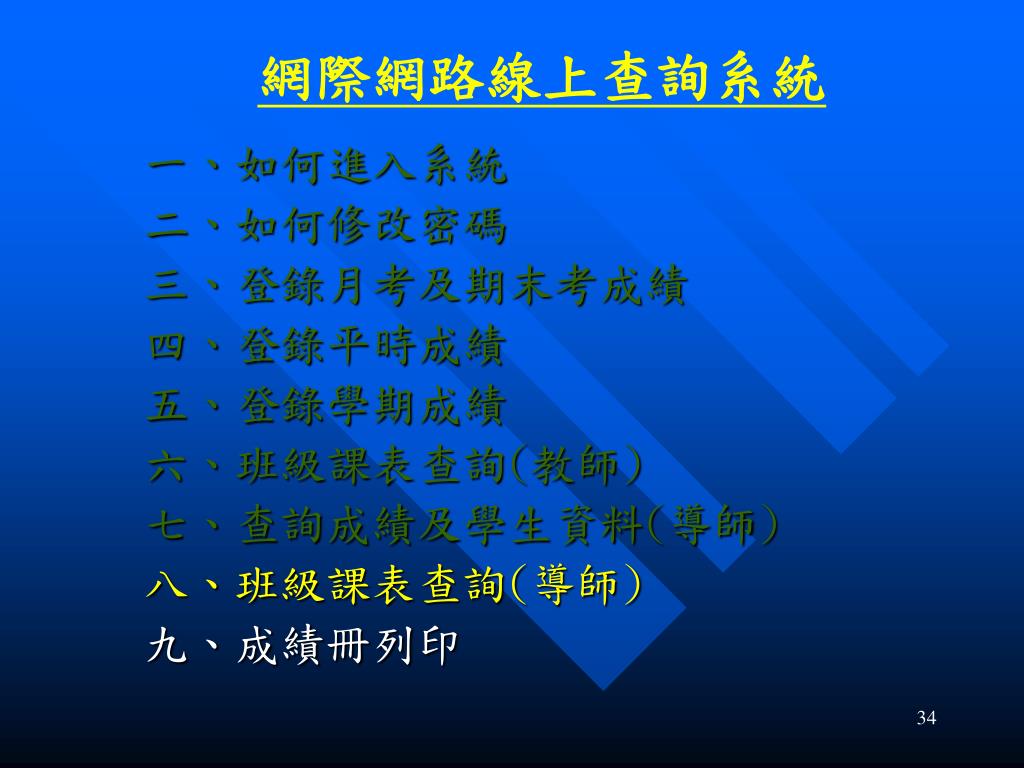 網際網路線上查詢系統

一、如何進入系統
二、如何修改密碼
三、登錄月考及期末考成績
四、登錄平時成績
五、登錄學期成績
六、班級課表查詢(教師)
七、查詢成績及學生資料(導師)
八、班級課表查詢(導師)
九、成績冊列印

34